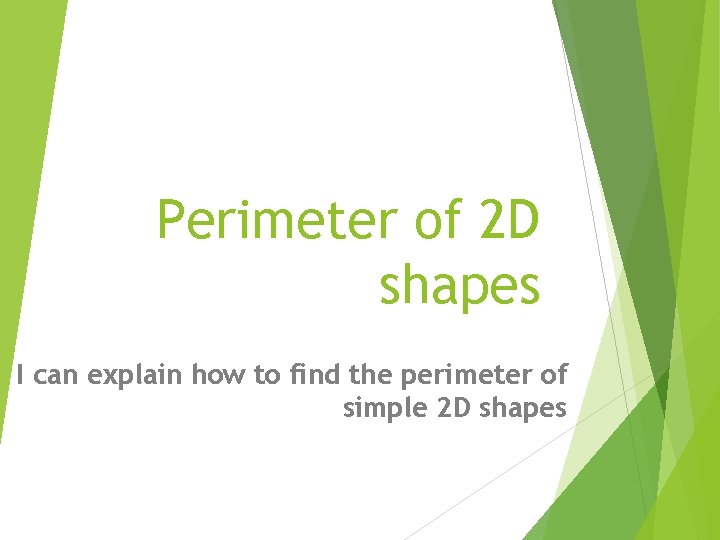 Perimeter of 2D shapes

I can explain how to find the perimeter of simple 2D shapes